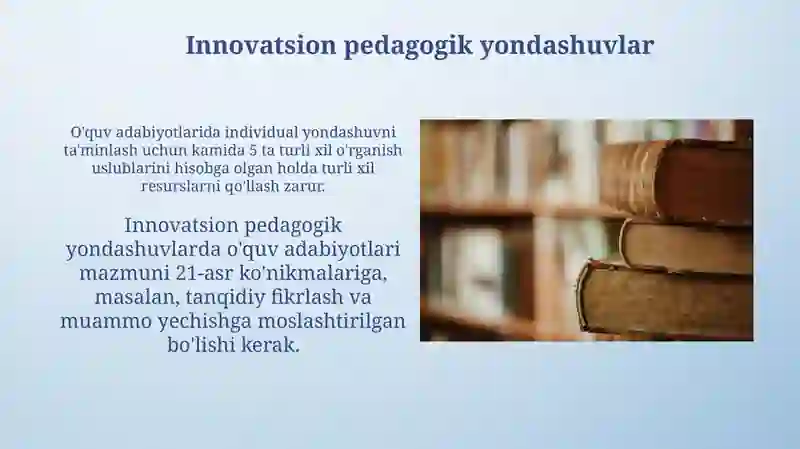 Innovatsion pedagogik yondashuvlar

O'quv adabiyotlarida individual yondashuvni ta'minlash uchun kamida 5 ta turli xil o'rganish uslublarini hisobga olgan holda turli xil resurslarni qo'llash zarur.

Innovatsion pedagogik yondashuvlarda o'quv adabiyotlari mazmuni 21-asr ko'nikmalariga, masalan, tanqidiy fikrlash va muammo yechishga moslashtirilgan bo'lishi kerak.